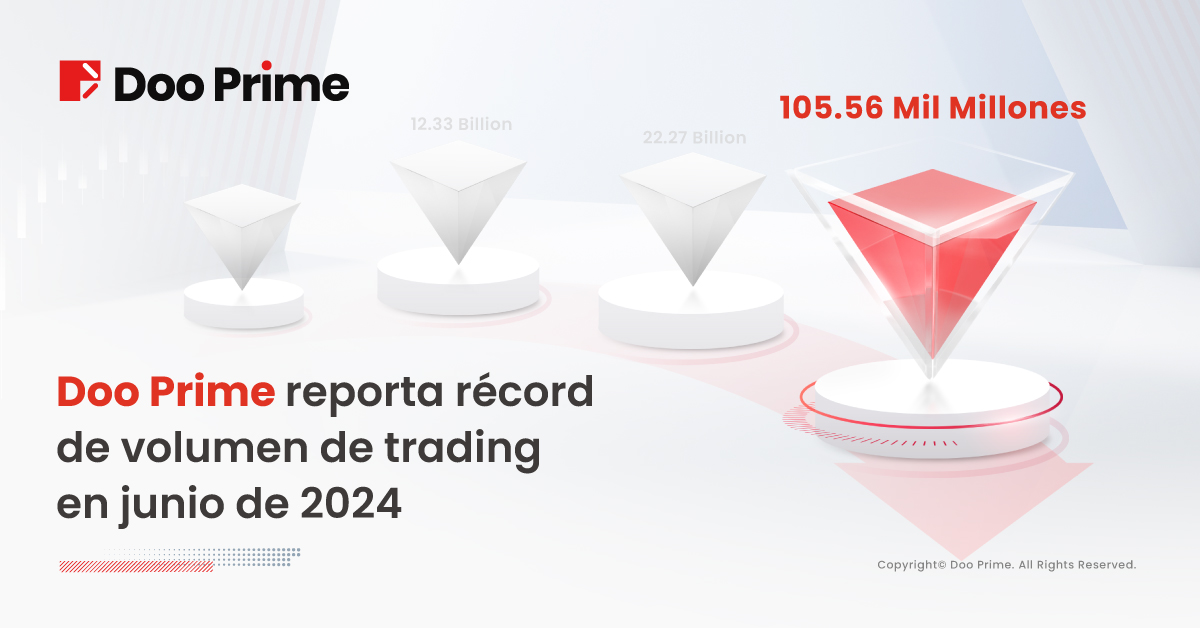 Doo Prime

12.33 Billion

22.27 Billion

105.56 Mil Millones

Doo Prime reporta récord de volumen de trading en junio de 2024

Copyright© Doo Prime. All Rights Reserved.